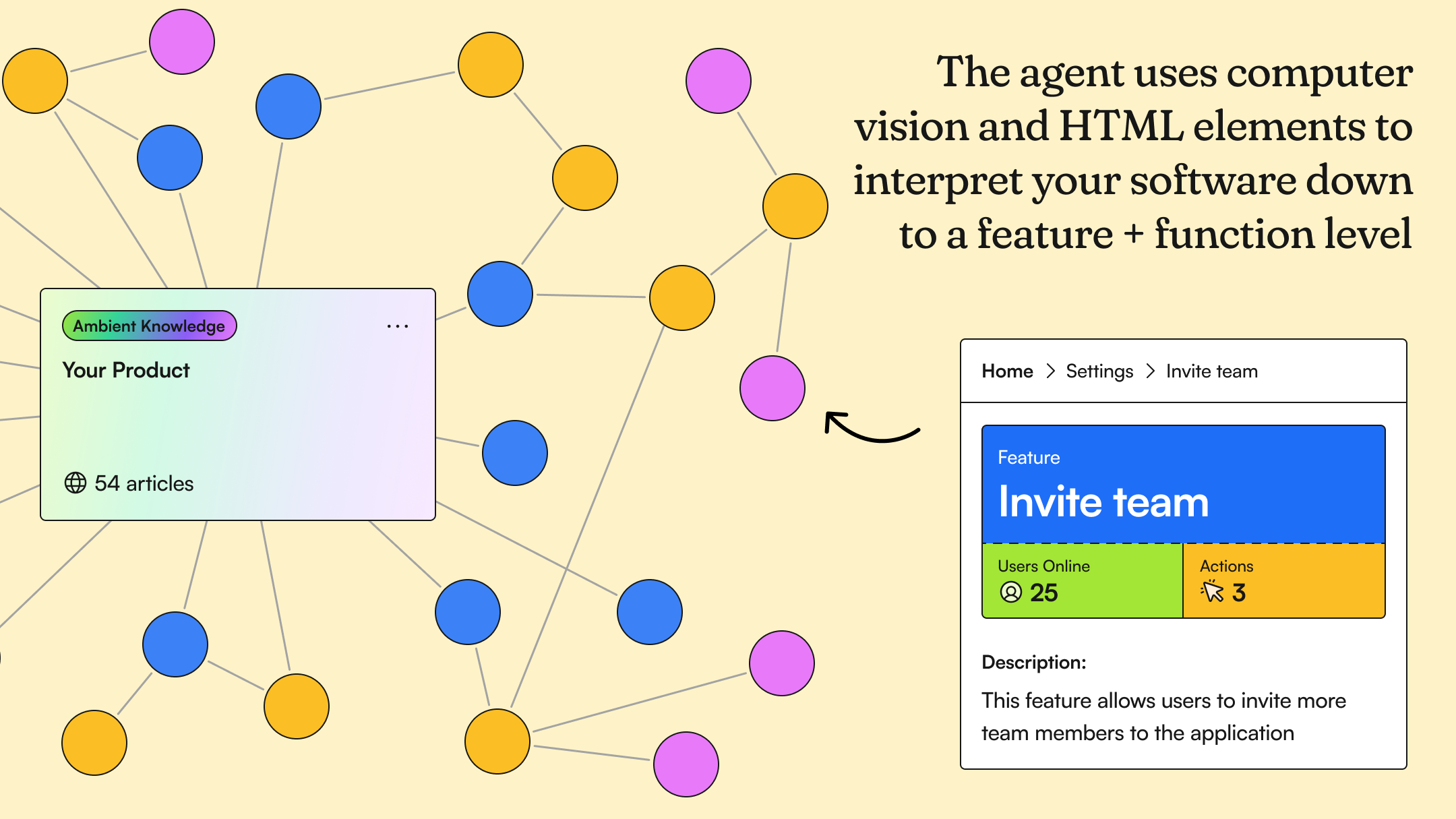 The agent uses computer vision and HTML elements to interpret your software down to a feature + function level

Ambient Knowledge
...
Your Product

54 articles

Home > Settings > Invite team

Feature
Invite team

Users Online
25

Actions
3

Description:
This feature allows users to invite more team members to the application